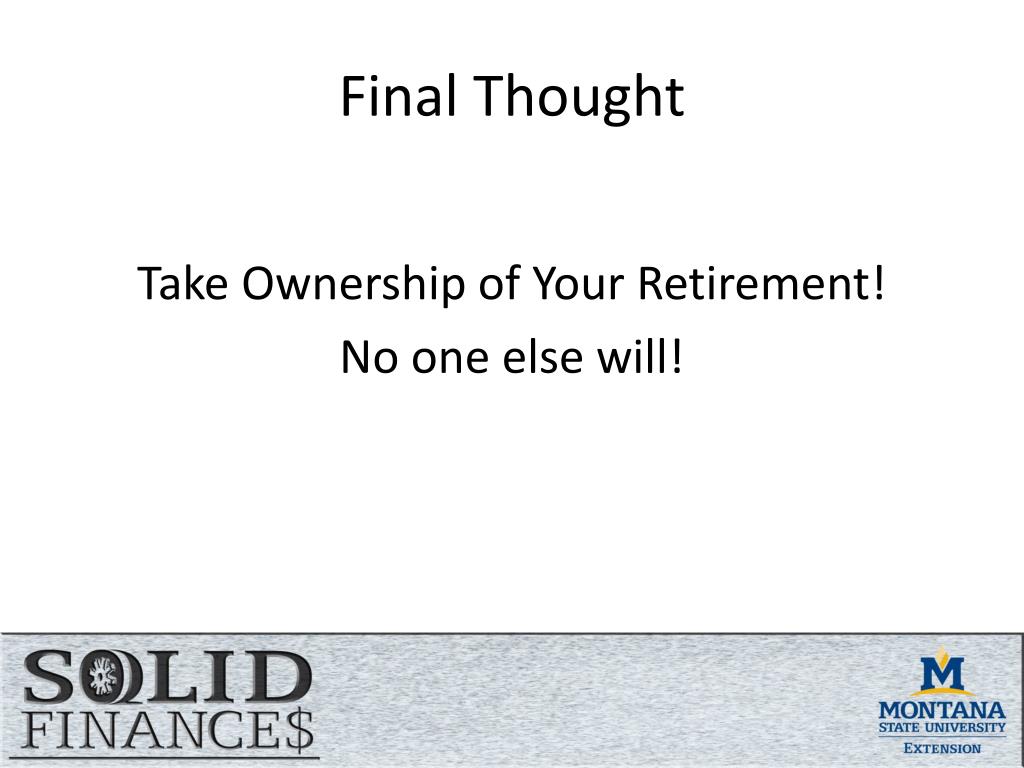 Final Thought

Take Ownership of Your Retirement!

No one else will!

SOLID FINANCE$

M
MONTANA
STATE UNIVERSITY
EXTENSION